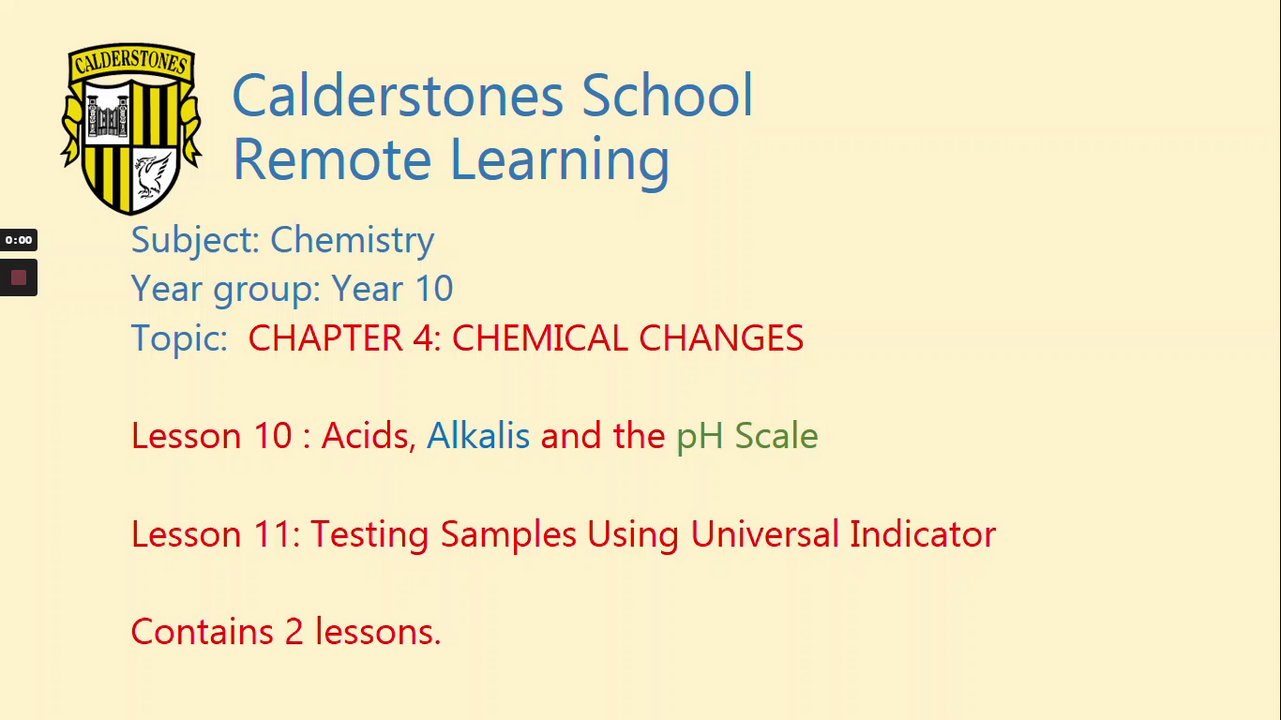 CALDERSTONES

Calderstones School
Remote Learning

0:00

Subject: Chemistry
Year group: Year 10
Topic: CHAPTER 4: CHEMICAL CHANGES

Lesson 10 : Acids, Alkalis and the pH Scale

Lesson 11: Testing Samples Using Universal Indicator

Contains 2 lessons.